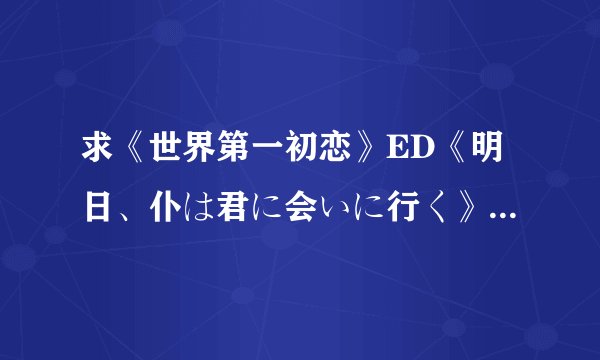 求《世界第一初恋》ED《明日、仆は君に会いに行く》...